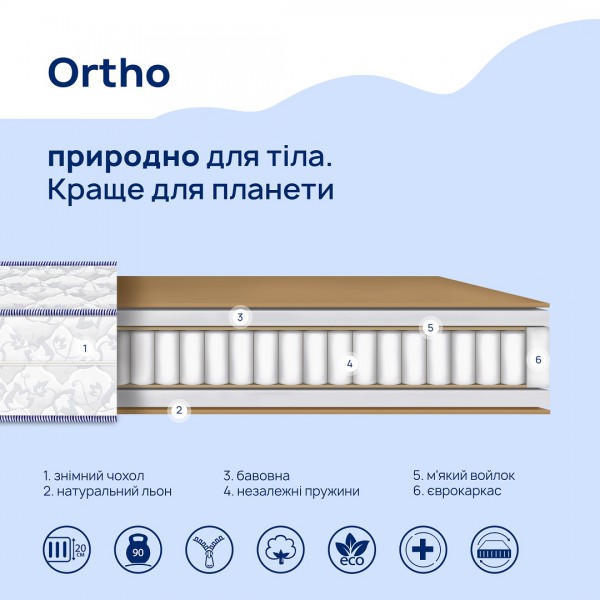 Ortho

природно для тіла.
Краще для планети

3

5

1

4

6

2

1. знімний чохол
2. натуральний льон

3. бавовна
4. незалежні пружини

5. м'який войлок
6. єврокаркас

20 см

90

eco